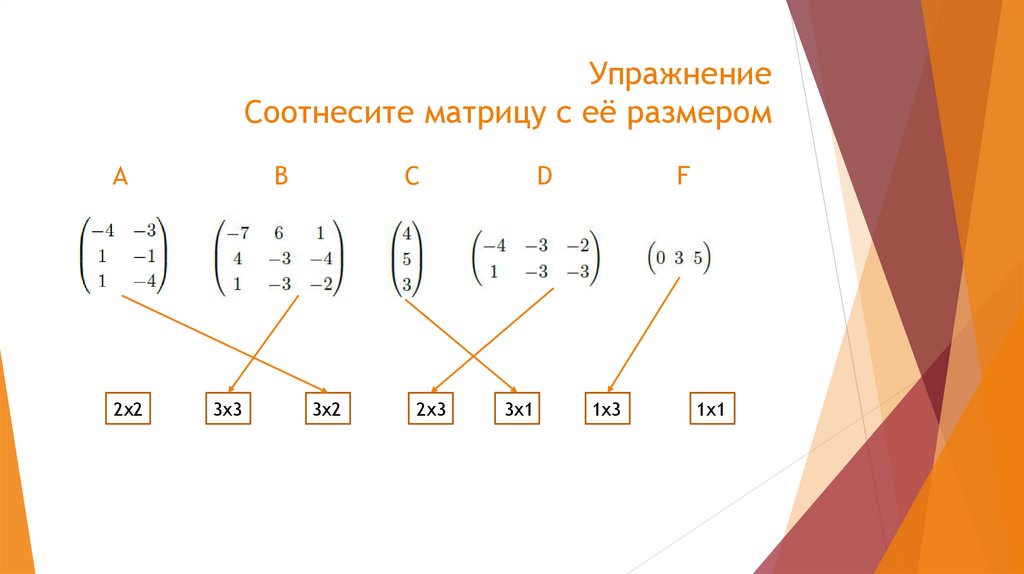 Упражнение
Соотнесите матрицу с её размером

A B C D F

$\begin{pmatrix} -4 & -3 \\ 1 & -1 \\ 1 & -4 \end{pmatrix}$ $\begin{pmatrix} -7 & 6 & 1 \\ 4 & -3 & -4 \\ 1 & -3 & -2 \end{pmatrix}$ $\begin{pmatrix} 4 \\ 5 \\ 3 \end{pmatrix}$ $\begin{pmatrix} -4 & -3 & -2 \\ 1 & -3 & -3 \end{pmatrix}$ $\begin{pmatrix} 0 & 3 & 5 \end{pmatrix}$

2x2 3x3 3x2 2x3 3x1 1x3 1x1